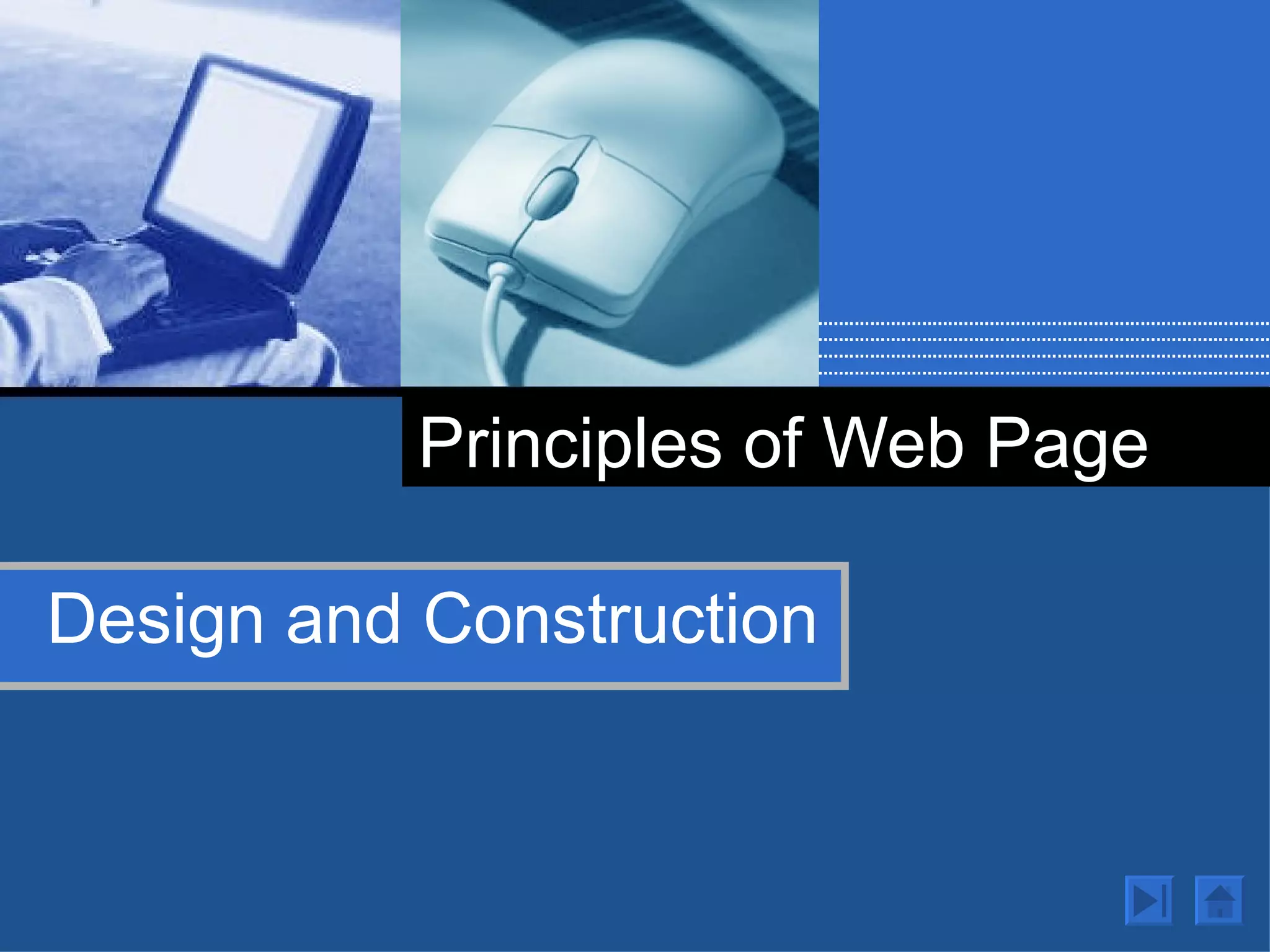 Principles of Web Page

Design and Construction